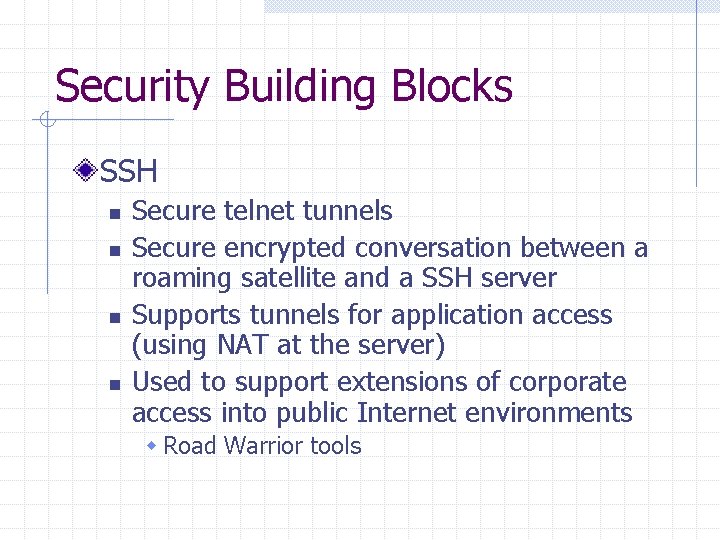 Security Building Blocks

SSH

Secure telnet tunnels

Secure encrypted conversation between a roaming satellite and a SSH server

Supports tunnels for application access (using NAT at the server)

Used to support extensions of corporate access into public Internet environments

Road Warrior tools